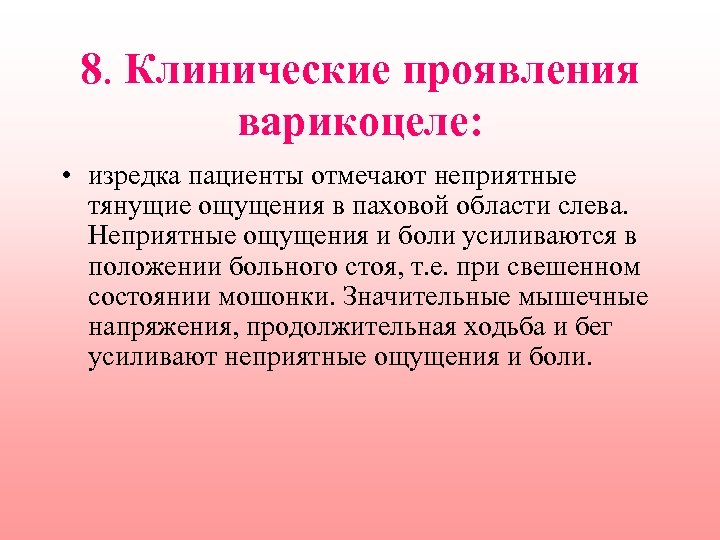 8. Клинические проявления варикоцеле:

• изредка пациенты отмечают неприятные тянущие ощущения в паховой области слева. Неприятные ощущения и боли усиливаются в положении больного стоя, т.е. при свешенном состоянии мошонки. Значительные мышечные напряжения, продолжительная ходьба и бег усиливают неприятные ощущения и боли.